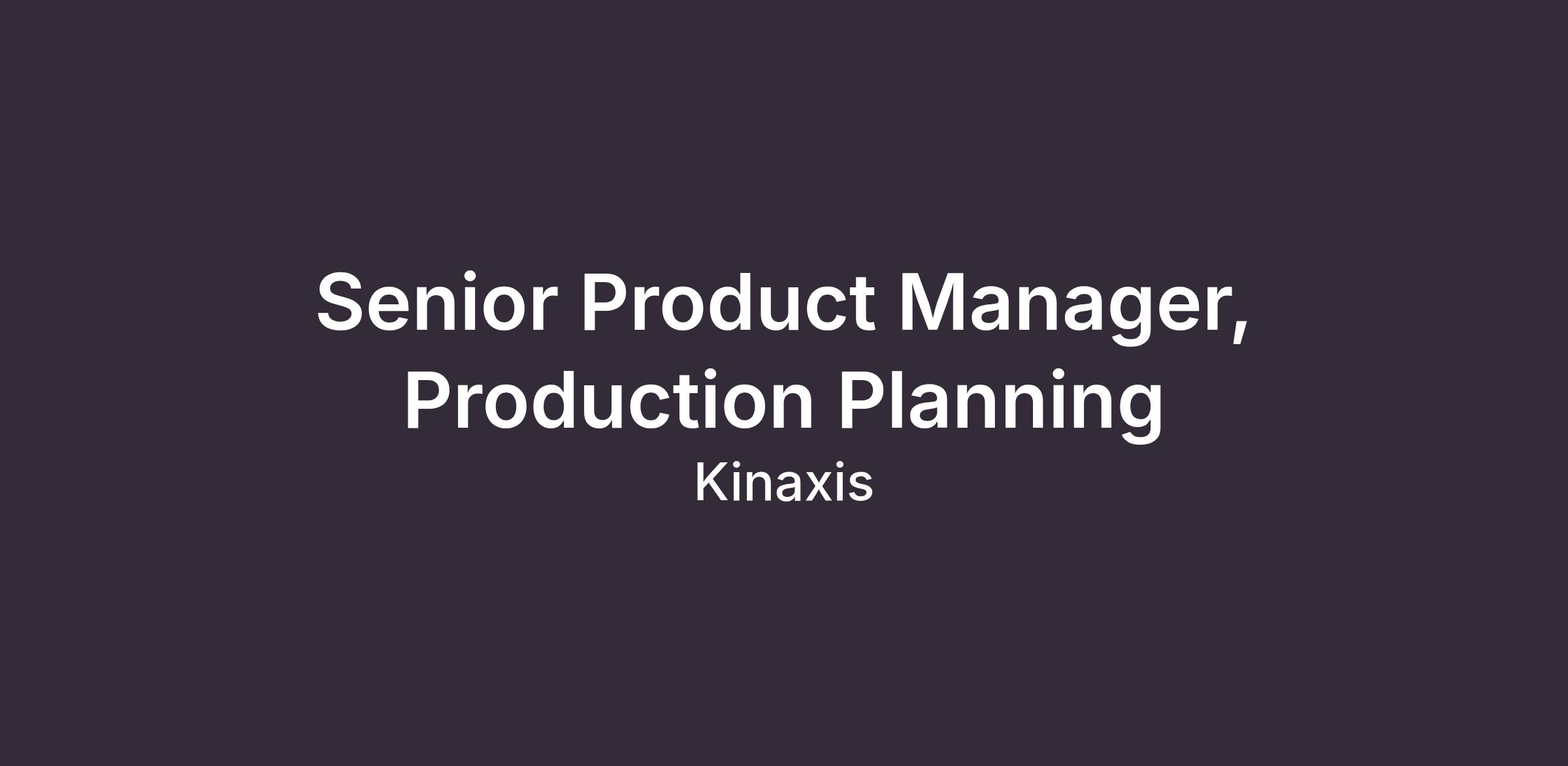 Senior Product Manager, Production Planning

Kinaxis